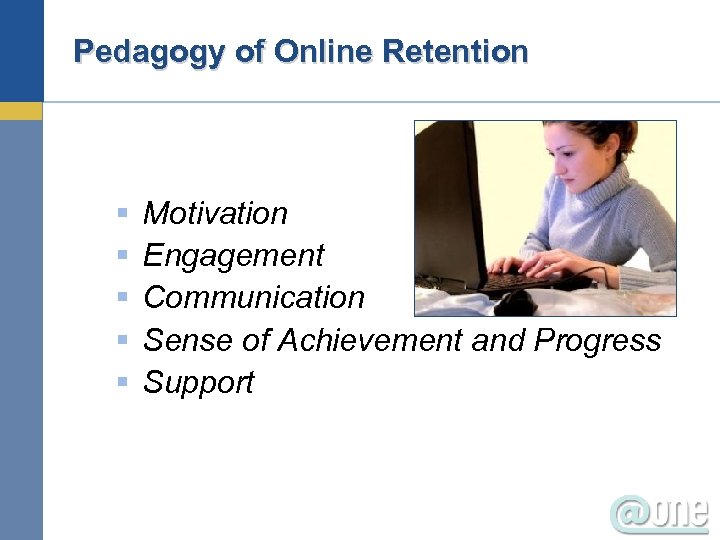 Pedagogy of Online Retention

- Motivation
- Engagement
- Communication
- Sense of Achievement and Progress
- Support

@one